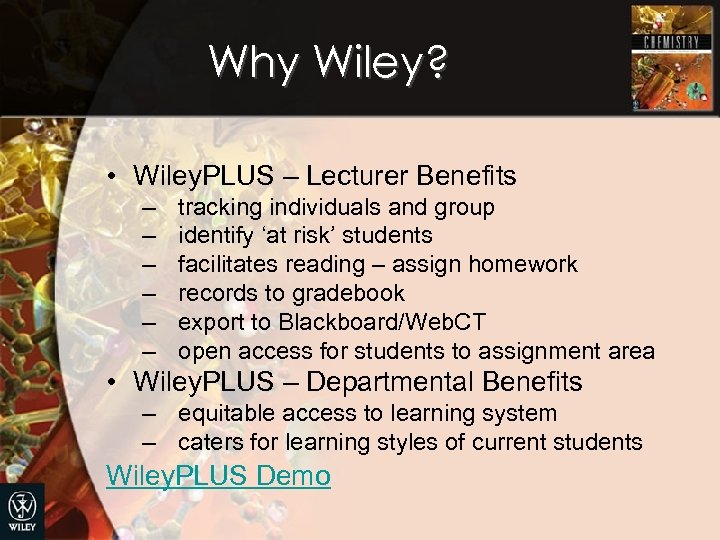 Why Wiley?

CHEMISTRY

• WileyPLUS – Lecturer Benefits
– tracking individuals and group
– identify ‘at risk’ students
– facilitates reading – assign homework
– records to gradebook
– export to Blackboard/WebCT
– open access for students to assignment area
• WileyPLUS – Departmental Benefits
– equitable access to learning system
– caters for learning styles of current students

WileyPLUS Demo

WILEY